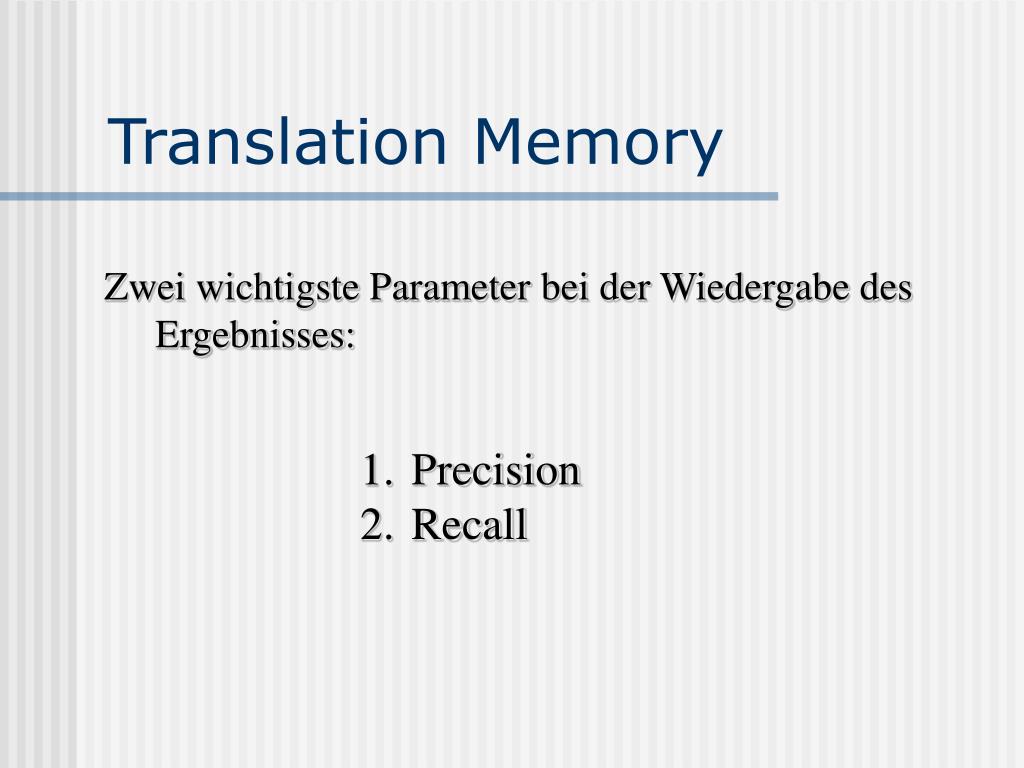 Translation Memory

Zwei wichtigste Parameter bei der Wiedergabe des Ergebnisses:

1. Precision
2. Recall